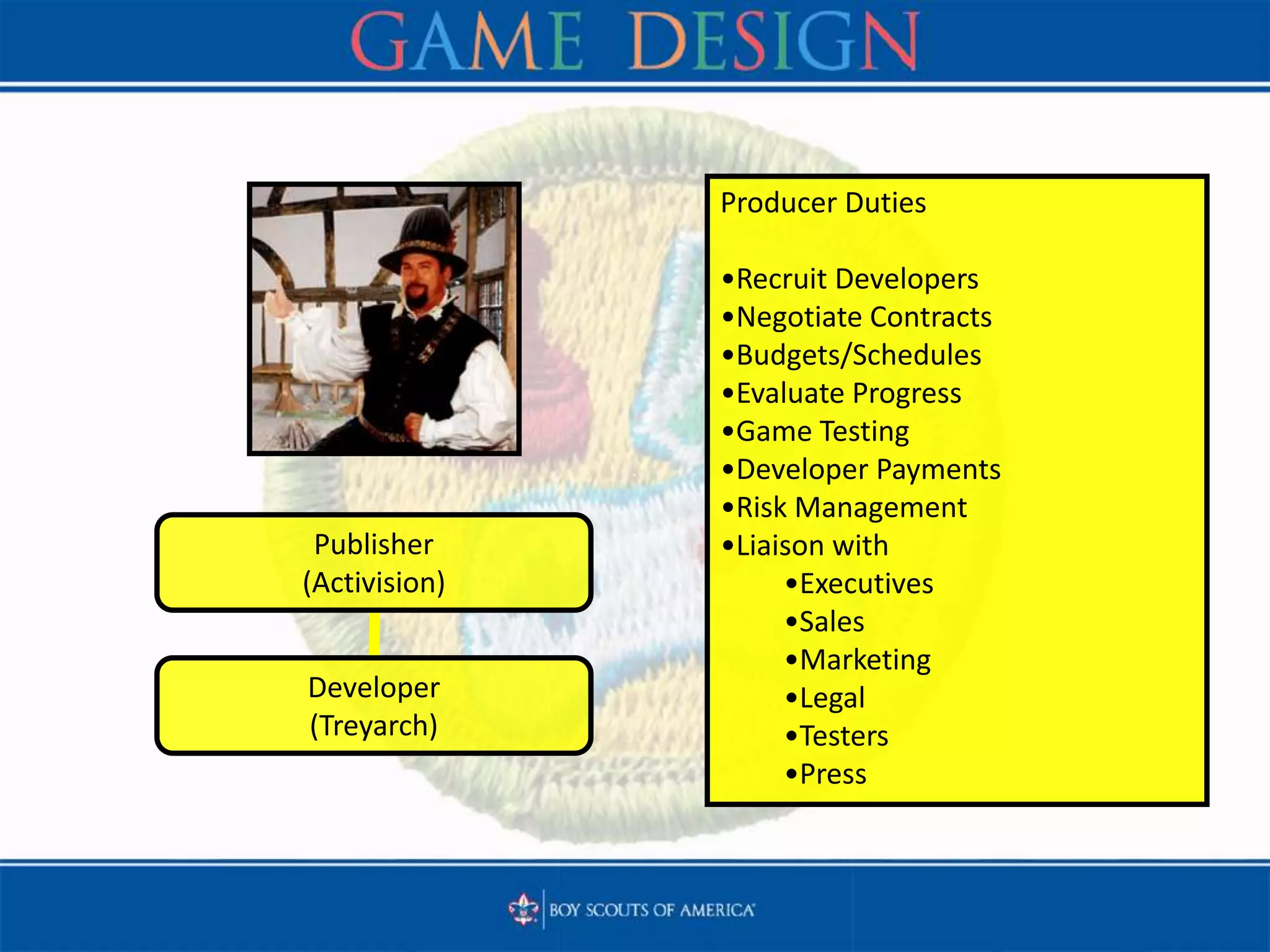 GAME DESIGN

Publisher
(Activision)

Developer
(Treyarch)

Producer Duties

•Recruit Developers
•Negotiate Contracts
•Budgets/Schedules
•Evaluate Progress
•Game Testing
•Developer Payments
•Risk Management
•Liaison with
•Executives
•Sales
•Marketing
•Legal
•Testers
•Press

BOY SCOUTS OF AMERICA